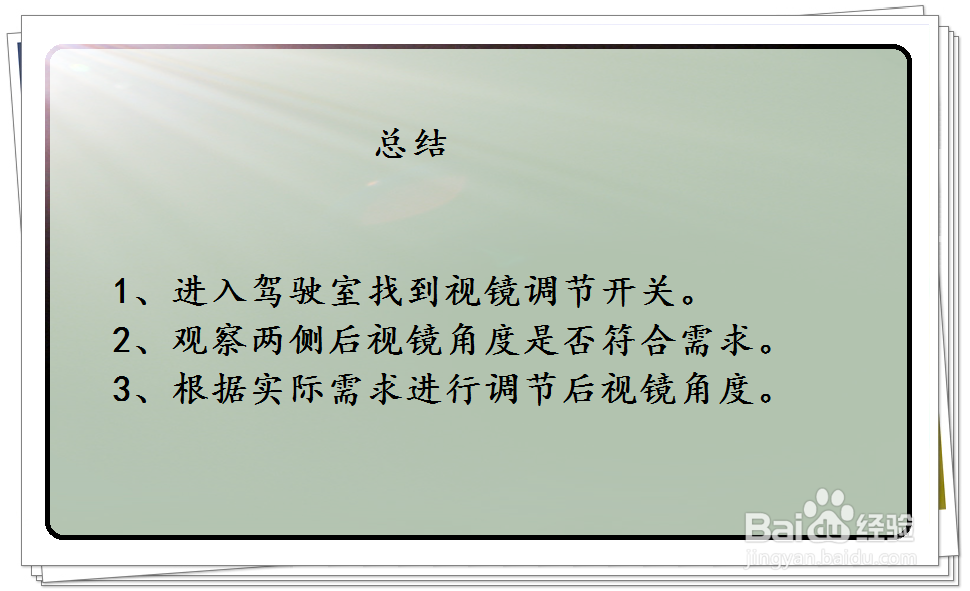 总结

1、进入驾驶室找到视镜调节开关。
2、观察两侧后视镜角度是否符合需求。
3、根据实际需求进行调节后视镜角度。

Baidu经验
jingyan.baidu.com